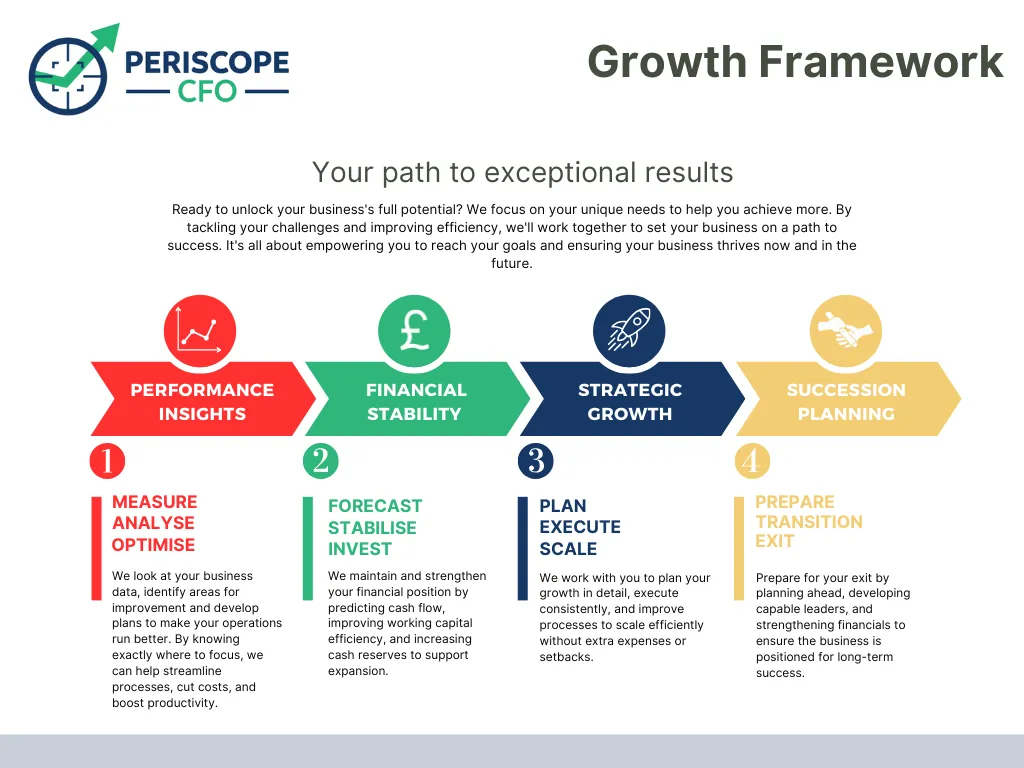 PERISCOPE
CFO

Growth Framework

Your path to exceptional results

Ready to unlock your business's full potential? We focus on your unique needs to help you achieve more. By tackling your challenges and improving efficiency, we'll work together to set your business on a path to success. It's all about empowering you to reach your goals and ensuring your business thrives now and in the future.

£

PERFORMANCE INSIGHTS

FINANCIAL STABILITY

STRATEGIC GROWTH

SUCCESSION PLANNING

1

MEASURE
ANALYSE
OPTIMISE

We look at your business data, identify areas for improvement and develop plans to make your operations run better. By knowing exactly where to focus, we can help streamline processes, cut costs, and boost productivity.

2

FORECAST
STABILISE
INVEST

We maintain and strengthen your financial position by predicting cash flow, improving working capital efficiency, and increasing cash reserves to support expansion.

3

PLAN
EXECUTE
SCALE

We work with you to plan your growth in detail, execute consistently, and improve processes to scale efficiently without extra expenses or setbacks.

4

PREPARE
TRANSITION
EXIT

Prepare for your exit by planning ahead, developing capable leaders, and strengthening financials to ensure the business is positioned for long-term success.